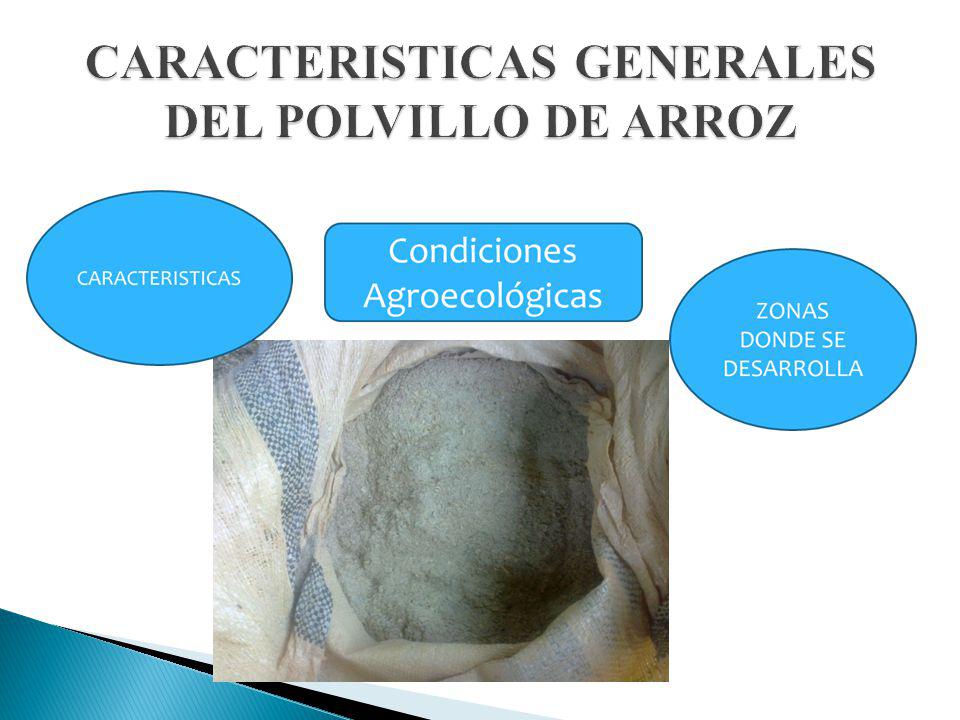 CARACTERISTICAS GENERALES DEL POLVILLO DE ARROZ

CARACTERISTICAS

Condiciones Agroecológicas

ZONAS DONDE SE DESARROLLA